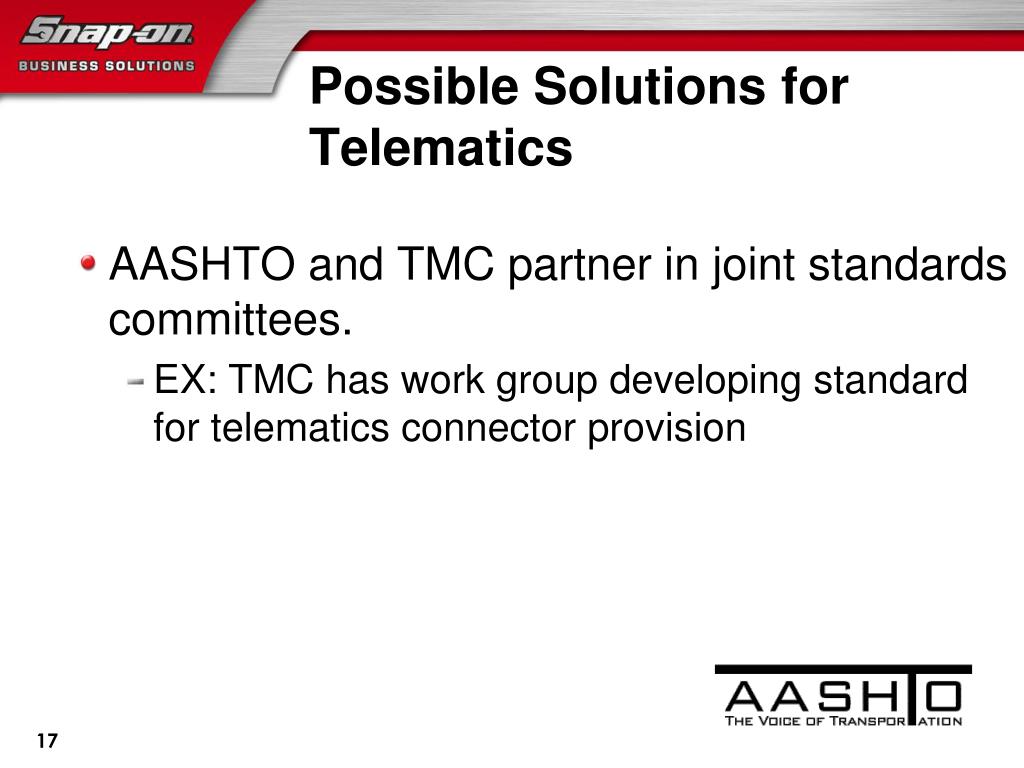 Snap-on
BUSINESS SOLUTIONS

Possible Solutions for Telematics

AASHTO and TMC partner in joint standards committees.

EX: TMC has work group developing standard for telematics connector provision

AASHTO
THE VOICE OF TRANSPORTATION

17